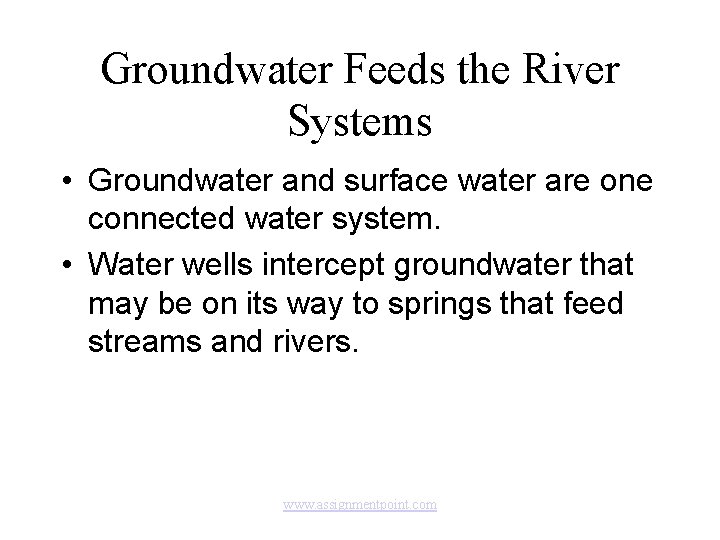 Groundwater Feeds the River Systems

• Groundwater and surface water are one connected water system.

• Water wells intercept groundwater that may be on its way to springs that feed streams and rivers.

www.assignmentpoint.com